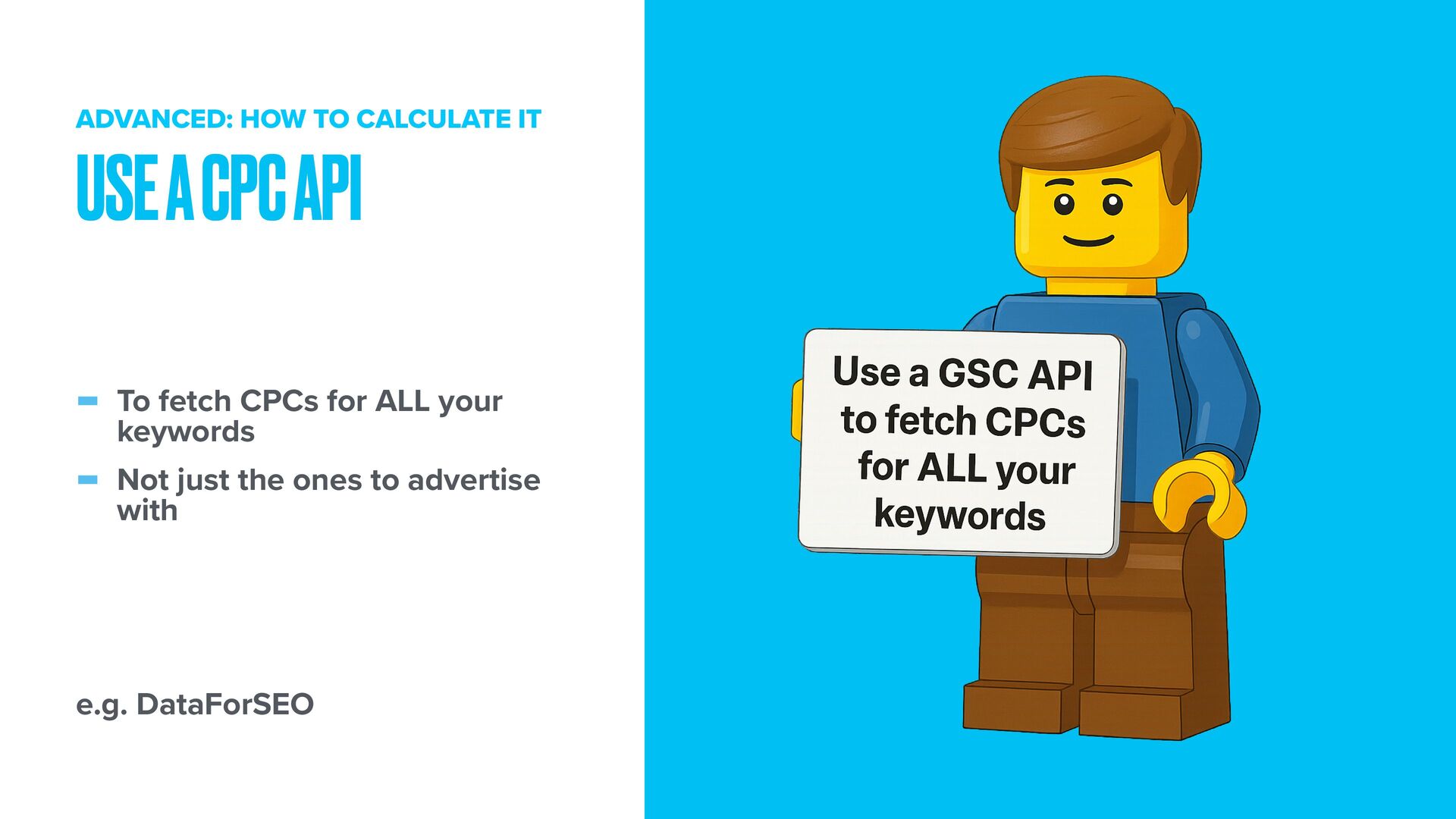 ADVANCED: HOW TO CALCULATE IT

USE A CPC API

- To fetch CPCs for ALL your keywords
- Not just the ones to advertise with

e.g. DataForSEO

Use a GSC API to fetch CPCs for ALL your keywords